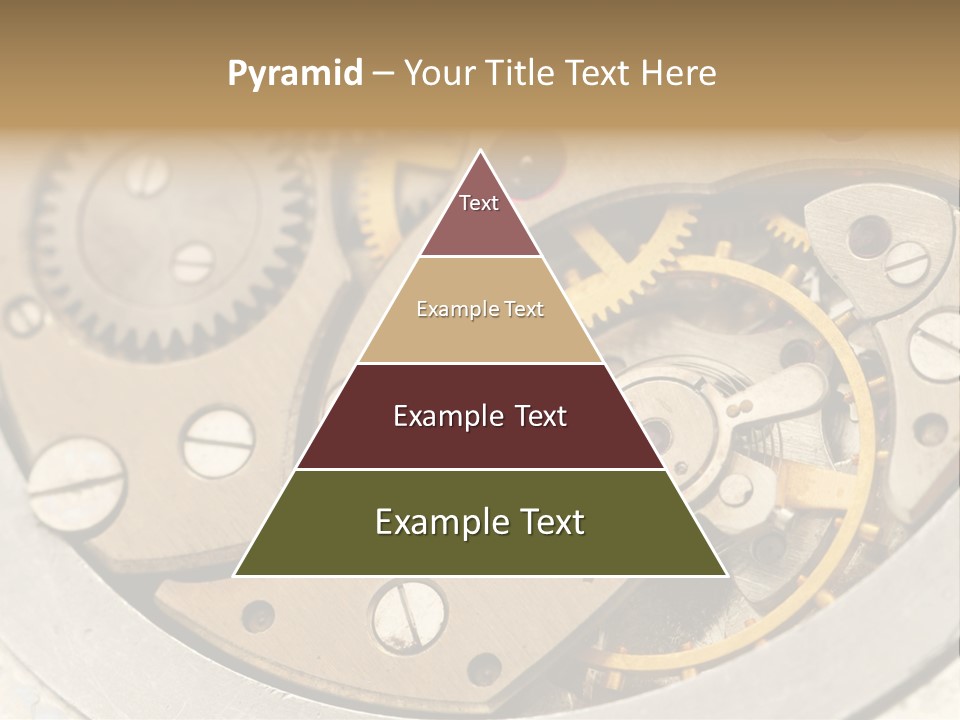 Pyramid – Your Title Text Here

Text

Example Text

Example Text

Example Text